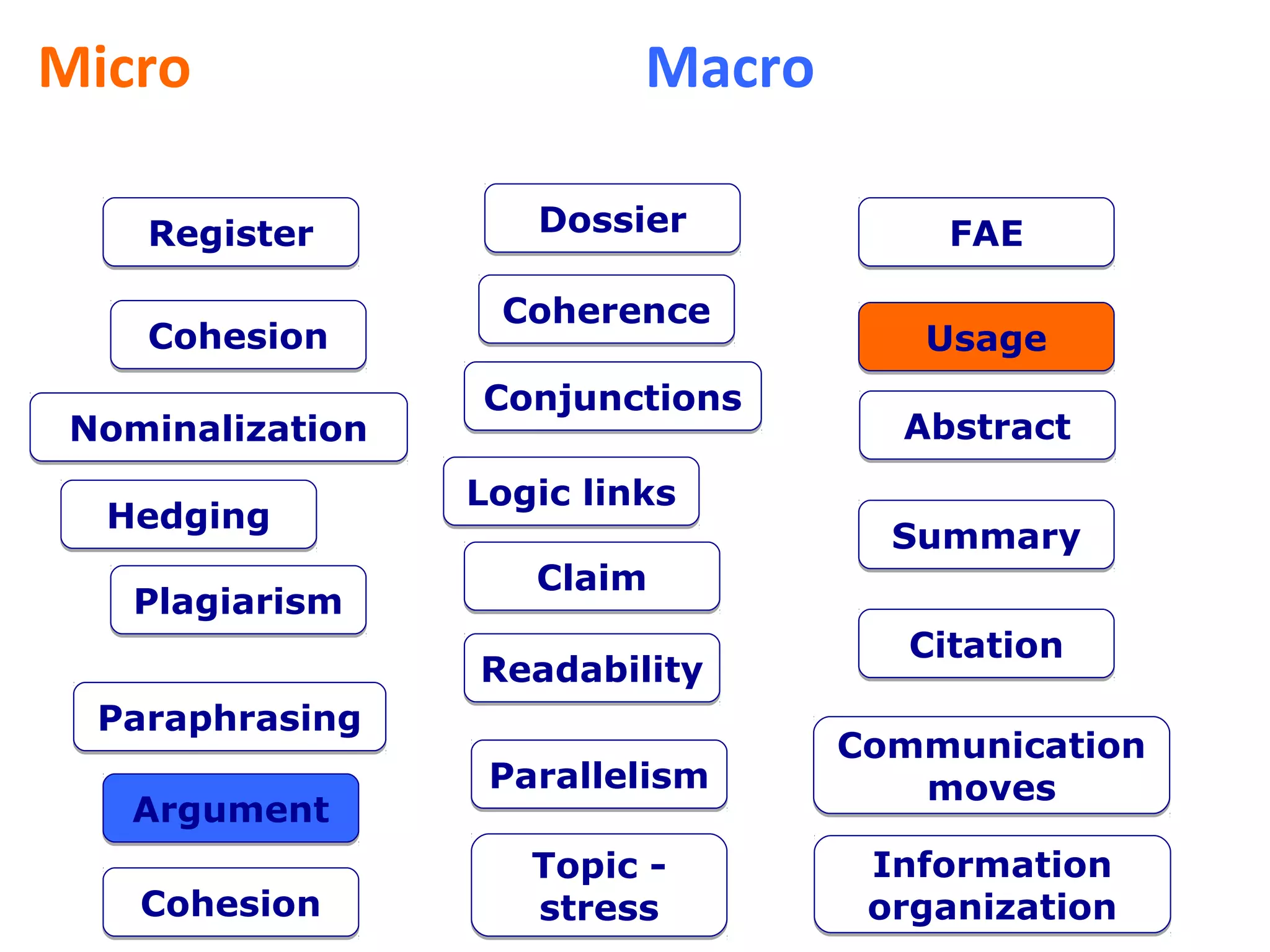 Micro

Macro

Register

Cohesion

Nominalization

Hedging

Plagiarism

Paraphrasing

Argument

Cohesion

Dossier

Coherence

Conjunctions

Logic links

Claim

Readability

Parallelism

Topic - stress

FAE

Usage

Abstract

Summary

Citation

Communication moves

Information organization